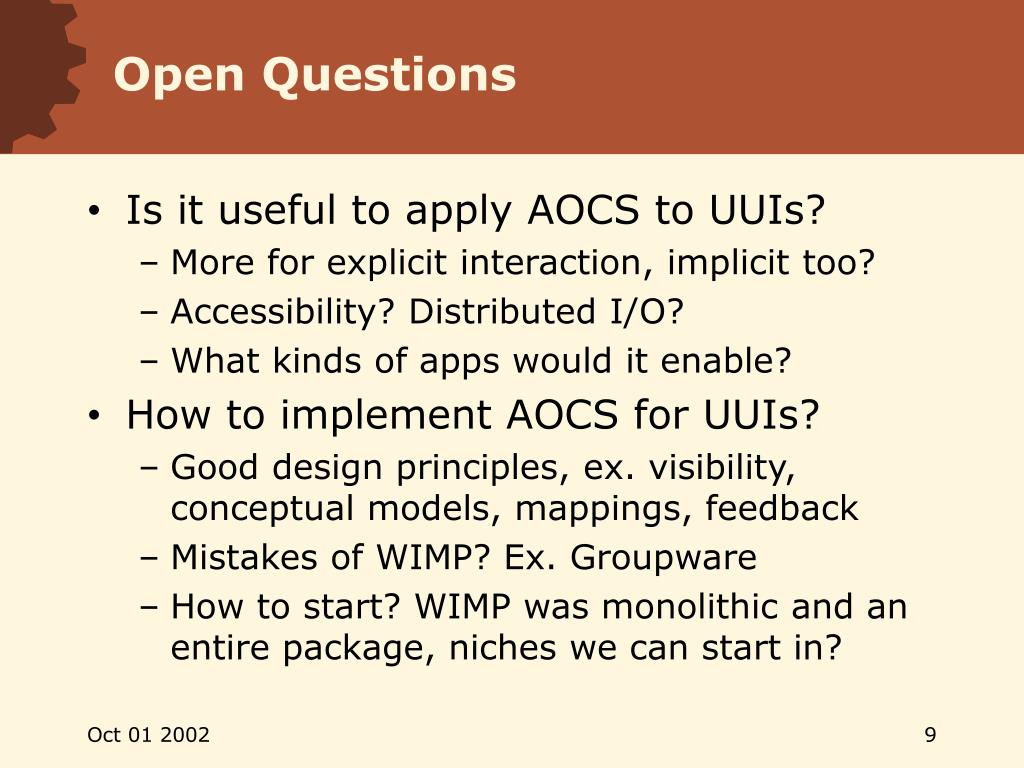 Open Questions

• Is it useful to apply AOCS to UUIs?
– More for explicit interaction, implicit too?
– Accessibility? Distributed I/O?
– What kinds of apps would it enable?

• How to implement AOCS for UUIs?
– Good design principles, ex. visibility, conceptual models, mappings, feedback
– Mistakes of WIMP? Ex. Groupware
– How to start? WIMP was monolithic and an entire package, niches we can start in?

Oct 01 2002

9